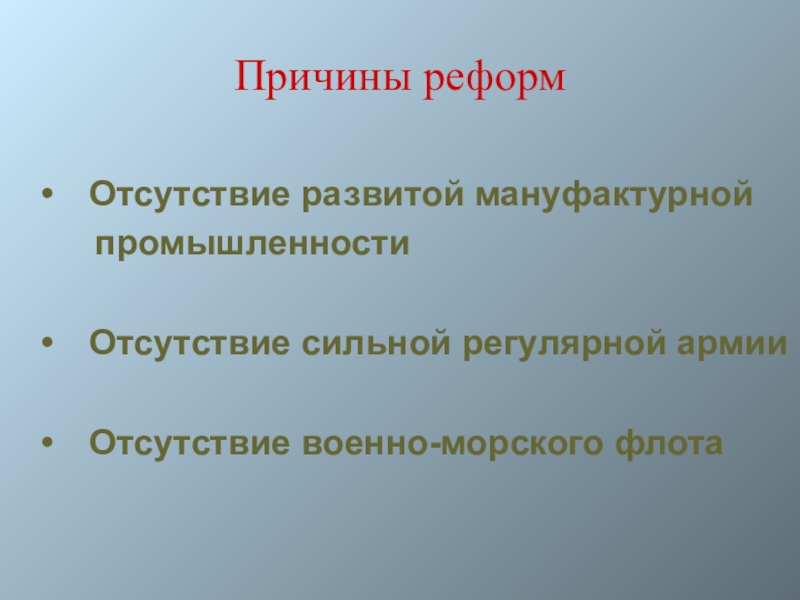 Причины реформ

• Отсутствие развитой мануфактурной промышленности

• Отсутствие сильной регулярной армии

• Отсутствие военно-морского флота